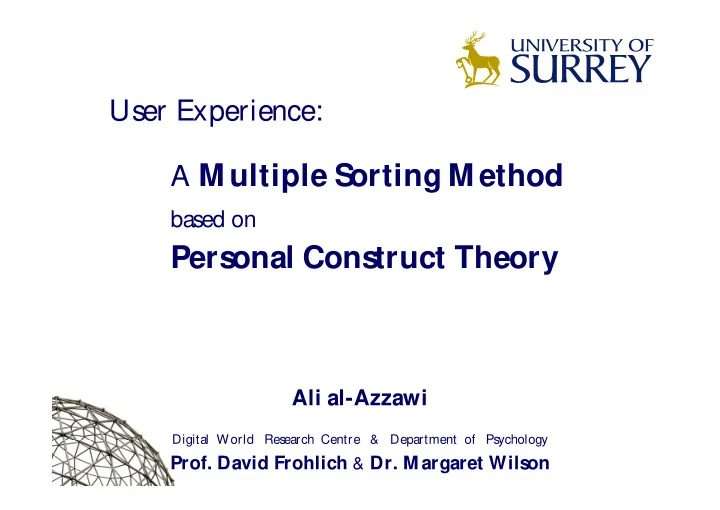 UNIVERSITY OF
SURREY

User Experience:

A Multiple Sorting Method
based on
Personal Construct Theory

Ali al-Azzawi

Digital World Research Centre & Department of Psychology
Prof. David Frohlich & Dr. Margaret Wilson